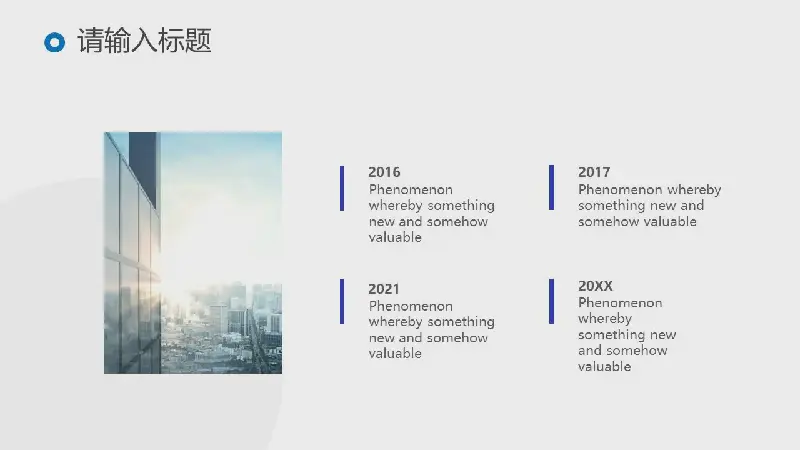 请输入标题

2016
Phenomenon whereby something new and somehow valuable

2017
Phenomenon whereby something new and somehow valuable

2021
Phenomenon whereby something new and somehow valuable

20XX
Phenomenon whereby something new and somehow valuable